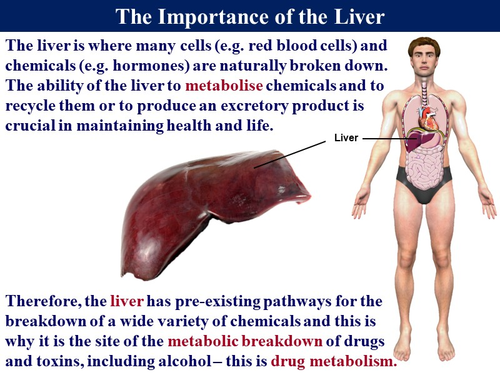 The Importance of the Liver

The liver is where many cells (e.g. red blood cells) and chemicals (e.g. hormones) are naturally broken down. The ability of the liver to metabolise chemicals and to recycle them or to produce an excretory product is crucial in maintaining health and life.

Liver

Therefore, the liver has pre-existing pathways for the breakdown of a wide variety of chemicals and this is why it is the site of the metabolic breakdown of drugs and toxins, including alcohol – this is drug metabolism.